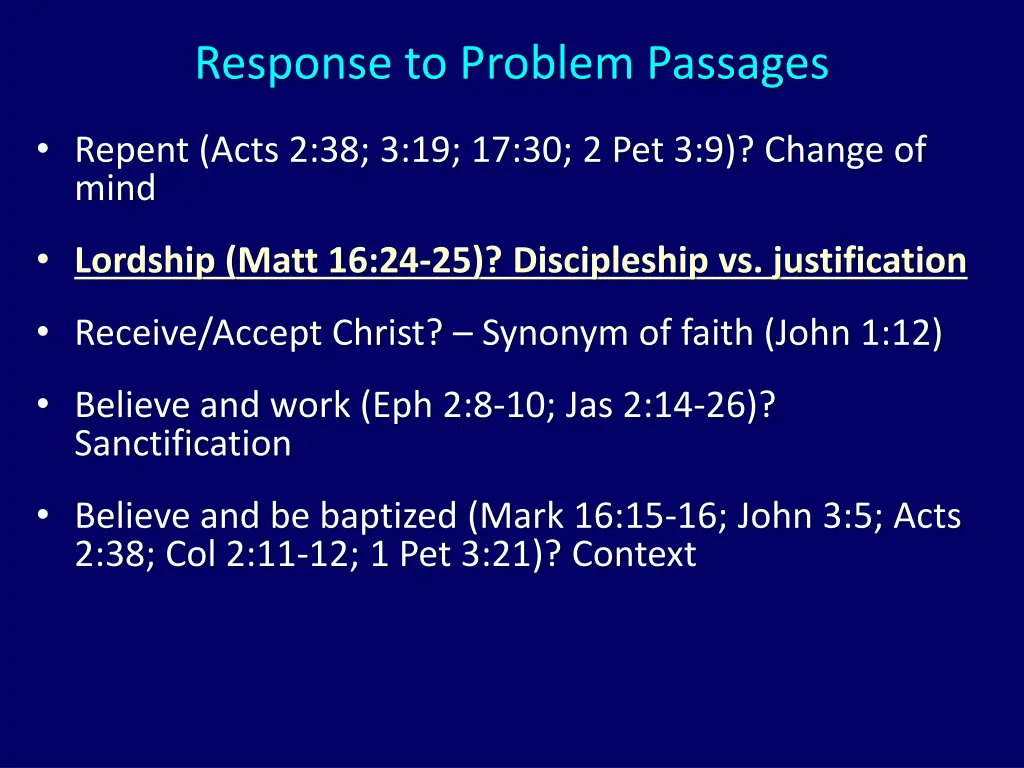 Response to Problem Passages

• Repent (Acts 2:38; 3:19; 17:30; 2 Pet 3:9)? Change of mind

• Lordship (Matt 16:24-25)? Discipleship vs. justification

• Receive/Accept Christ? – Synonym of faith (John 1:12)

• Believe and work (Eph 2:8-10; Jas 2:14-26)? Sanctification

• Believe and be baptized (Mark 16:15-16; John 3:5; Acts 2:38; Col 2:11-12; 1 Pet 3:21)? Context